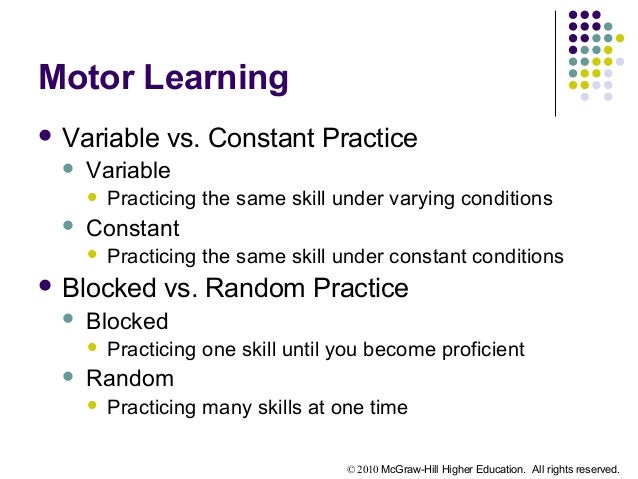 Motor Learning

- Variable vs. Constant Practice
  - Variable
    - Practicing the same skill under varying conditions
  - Constant
    - Practicing the same skill under constant conditions
- Blocked vs. Random Practice
  - Blocked
    - Practicing one skill until you become proficient
  - Random
    - Practicing many skills at one time

© 2010 McGraw-Hill Higher Education. All rights reserved.